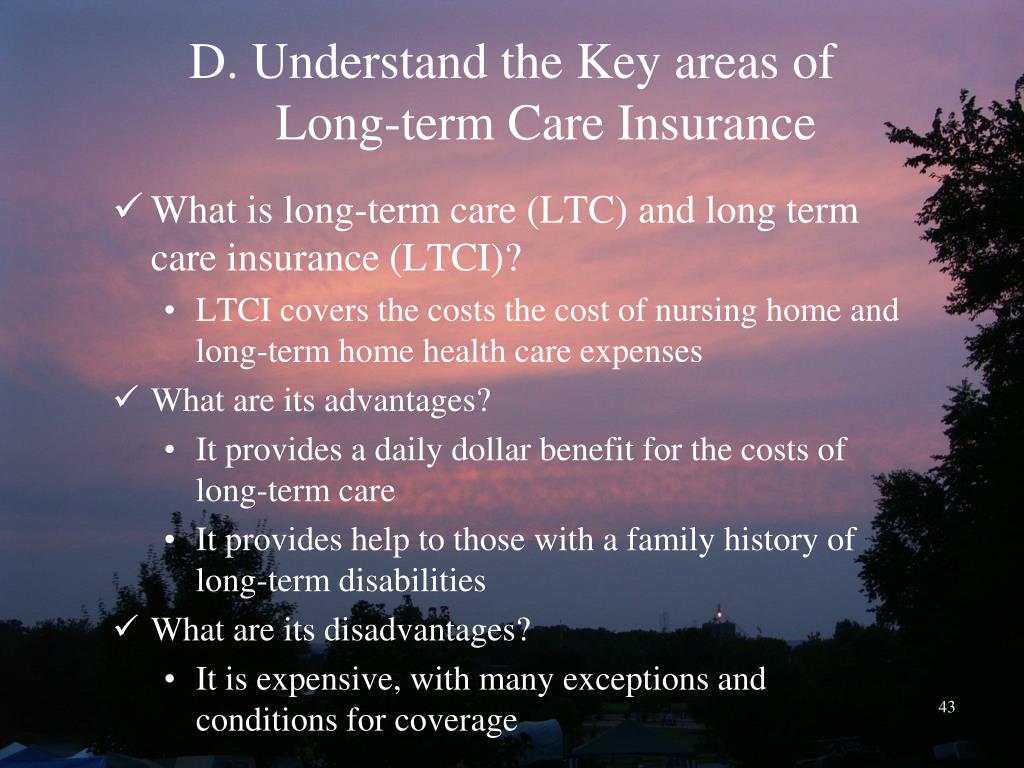 D. Understand the Key areas of Long-term Care Insurance

✓ What is long-term care (LTC) and long term care insurance (LTCI)?

• LTCI covers the costs the cost of nursing home and long-term home health care expenses

✓ What are its advantages?

• It provides a daily dollar benefit for the costs of long-term care

• It provides help to those with a family history of long-term disabilities

✓ What are its disadvantages?

• It is expensive, with many exceptions and conditions for coverage

43